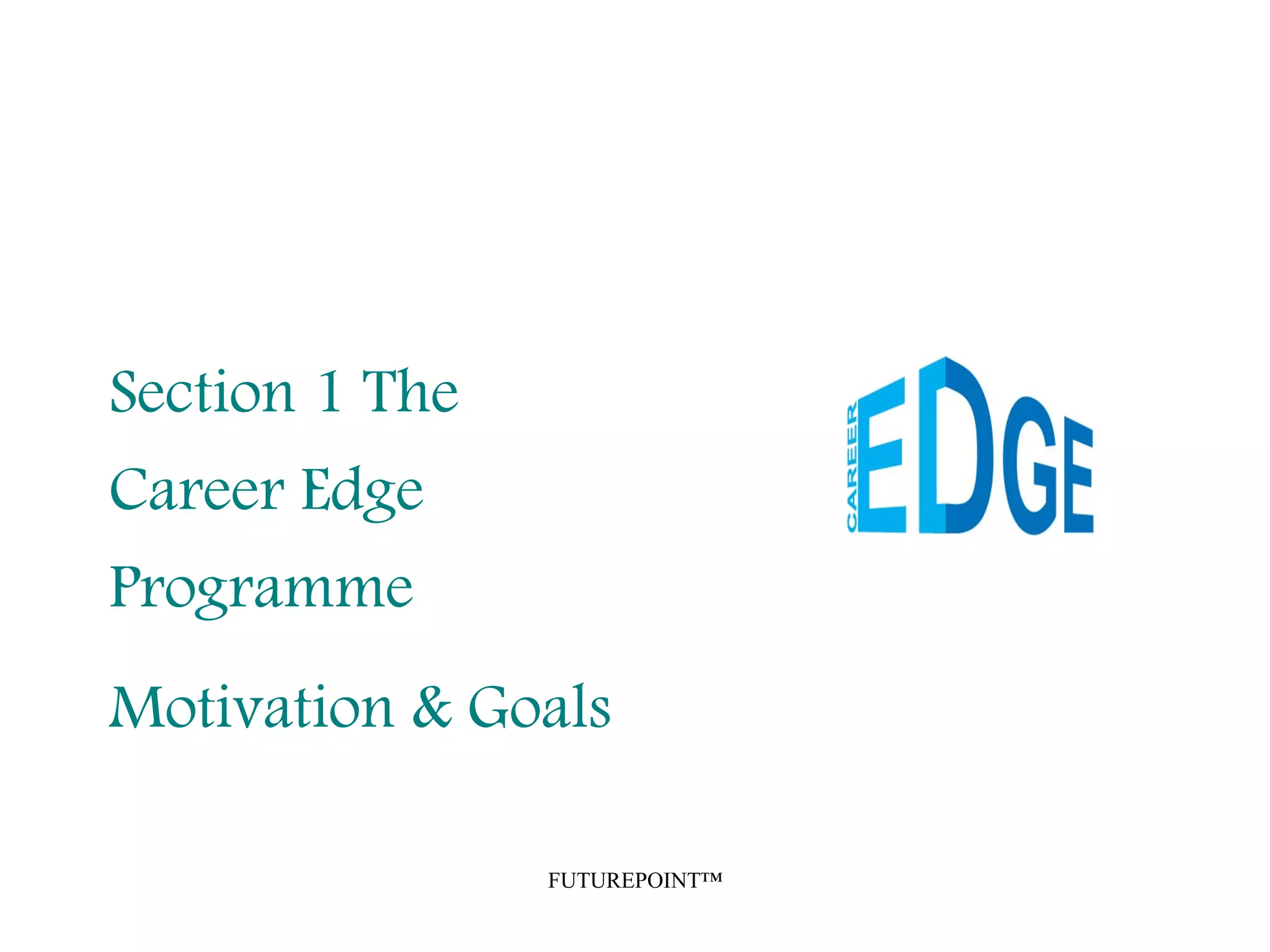 Section 1 The Career Edge Programme

Motivation & Goals

CAREER EDGE

FUTUREPOINT™